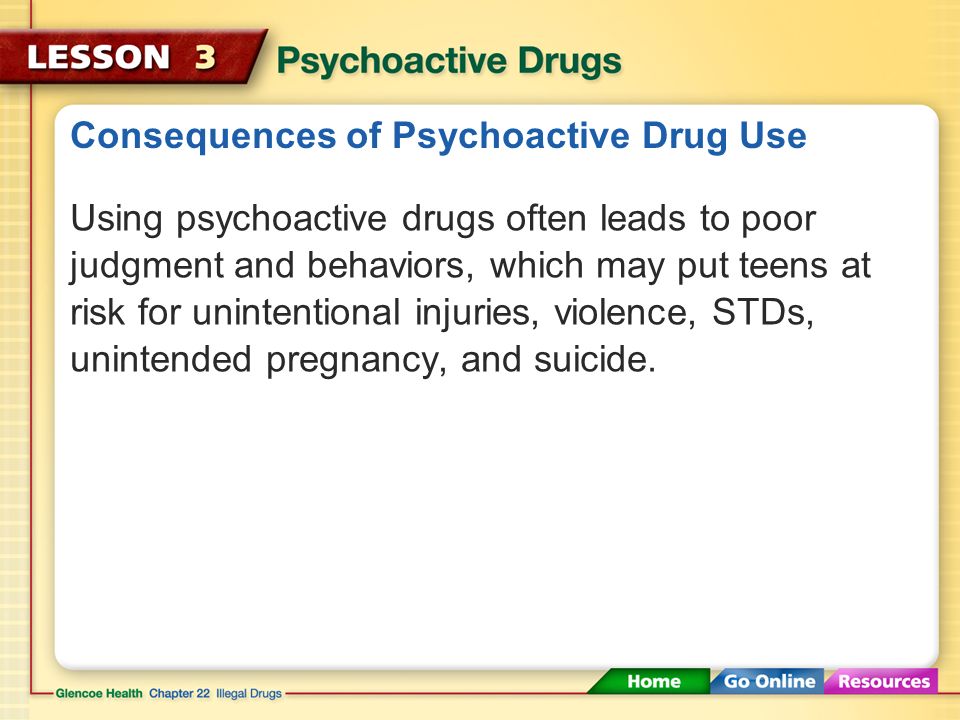 LESSON 3 Psychoactive Drugs

Consequences of Psychoactive Drug Use

Using psychoactive drugs often leads to poor judgment and behaviors, which may put teens at risk for unintentional injuries, violence, STDs, unintended pregnancy, and suicide.

Glencoe Health Chapter 22 Illegal Drugs

Home Go Online Resources